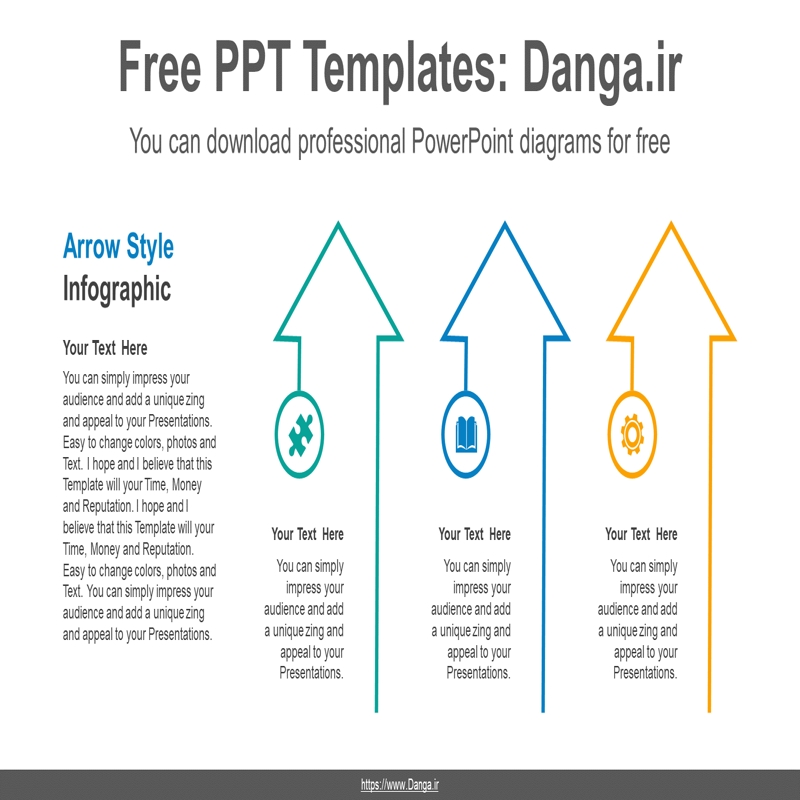 Free PPT Templates: Danga.ir

You can download professional PowerPoint diagrams for free

Arrow Style
Infographic

Your Text Here

You can simply impress your audience and add a unique zing and appeal to your Presentations. Easy to change colors, photos and Text. I hope and I believe that this Template will your Time, Money and Reputation. I hope and I believe that this Template will your Time, Money and Reputation. Easy to change colors, photos and Text. You can simply impress your audience and add a unique zing and appeal to your Presentations.

Your Text Here

You can simply impress your audience and add a unique zing and appeal to your Presentations.

Your Text Here

You can simply impress your audience and add a unique zing and appeal to your Presentations.

Your Text Here

You can simply impress your audience and add a unique zing and appeal to your Presentations.

https://www.Danga.ir